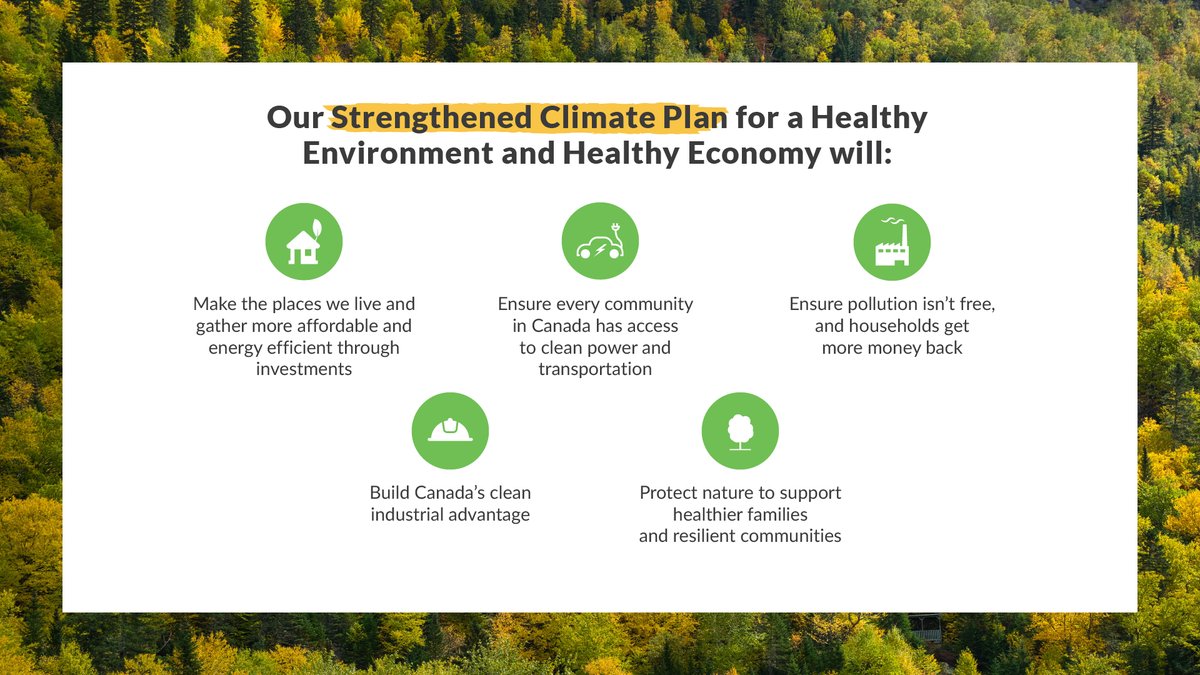 Our Strengthened Climate Plan for a Healthy Environment and Healthy Economy will:

Make the places we live and gather more affordable and energy efficient through investments

Ensure every community in Canada has access to clean power and transportation

Ensure pollution isn't free, and households get more money back

Build Canada's clean industrial advantage

Protect nature to support healthier families and resilient communities